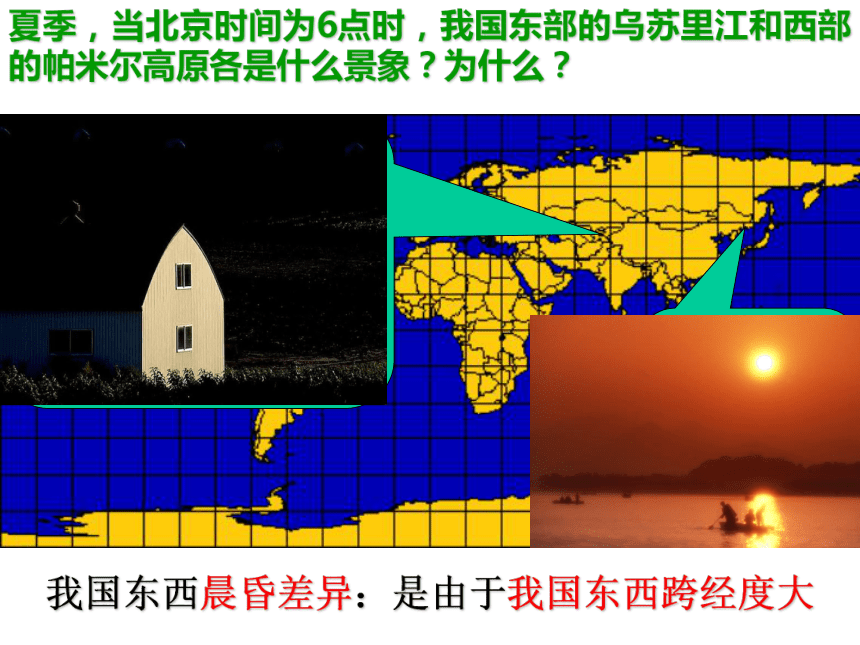 夏季，当北京时间为6点时，我国东部的乌苏里江和西部的帕米尔高原各是什么景象？为什么？

我国东西晨昏差异：是由于我国东西跨经度大